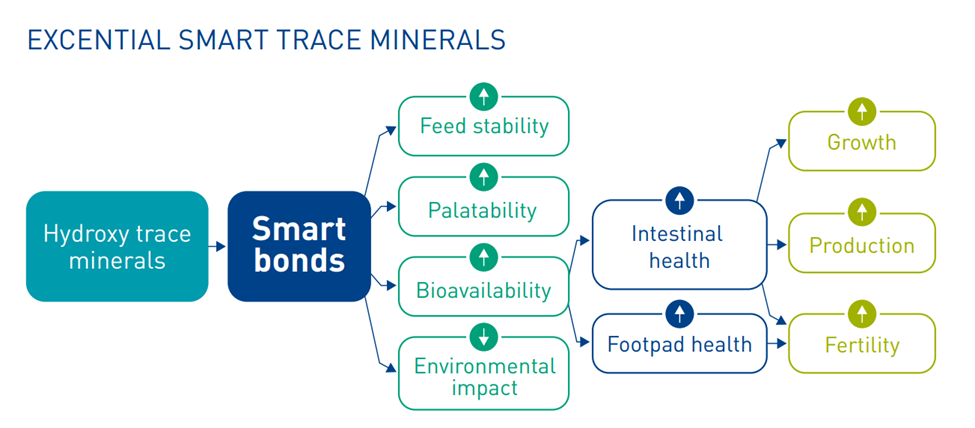 EXCENTIAL SMART TRACE MINERALS

Hydroxy trace minerals

Smart bonds

Feed stability

Palatability

Bioavailability

Environmental impact

Intestinal health

Footpad health

Growth

Production

Fertility